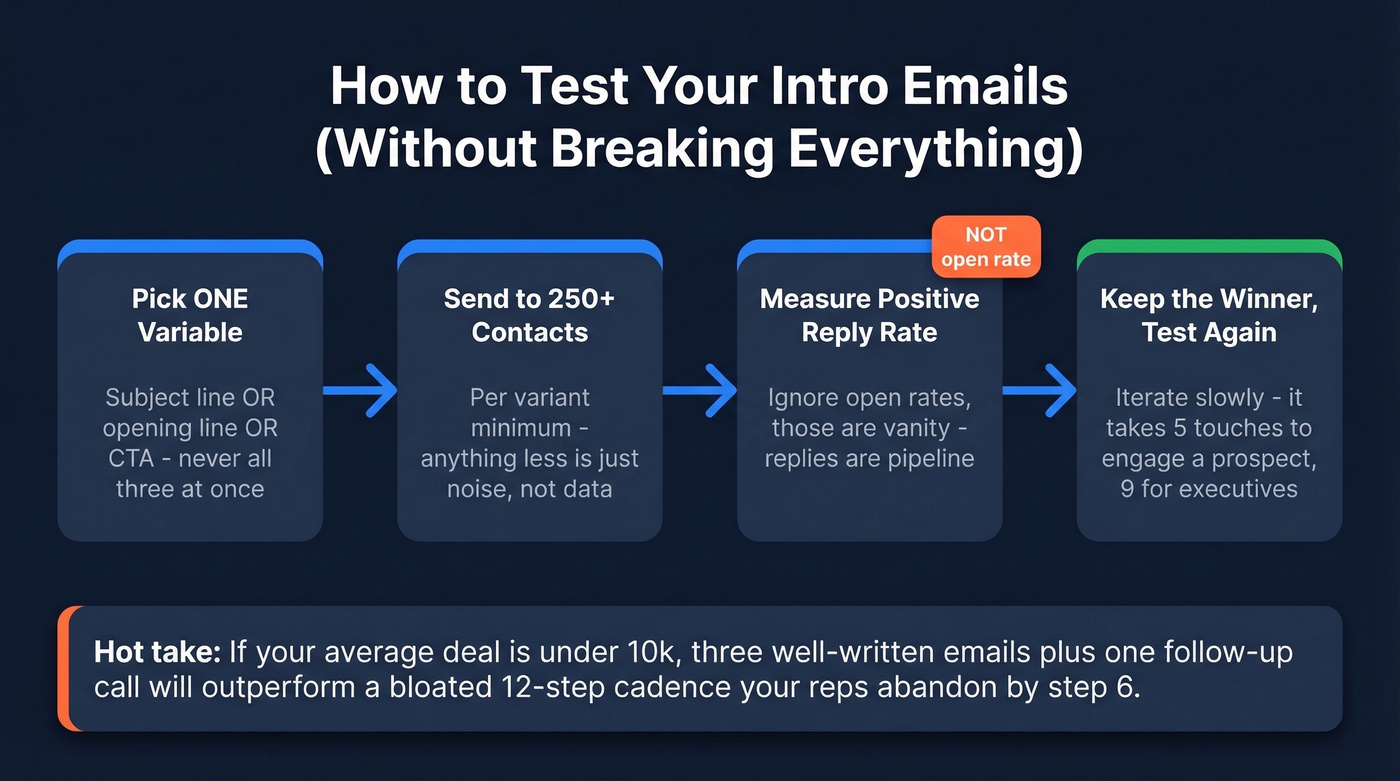 How to Test Your Intro Emails (Without Breaking Everything)

Pick ONE Variable

Subject line OR opening line OR CTA - never all three at once

Send to 250+ Contacts

Per variant minimum - anything less is just noise, not data

NOT open rate

Measure Positive Reply Rate

Ignore open rates, those are vanity - replies are pipeline

Keep the Winner, Test Again

Iterate slowly - it takes 5 touches to engage a prospect, 9 for executives

Hot take: If your average deal is under 10k, three well-written emails plus one follow-up call will outperform a bloated 12-step cadence your reps abandon by step 6.